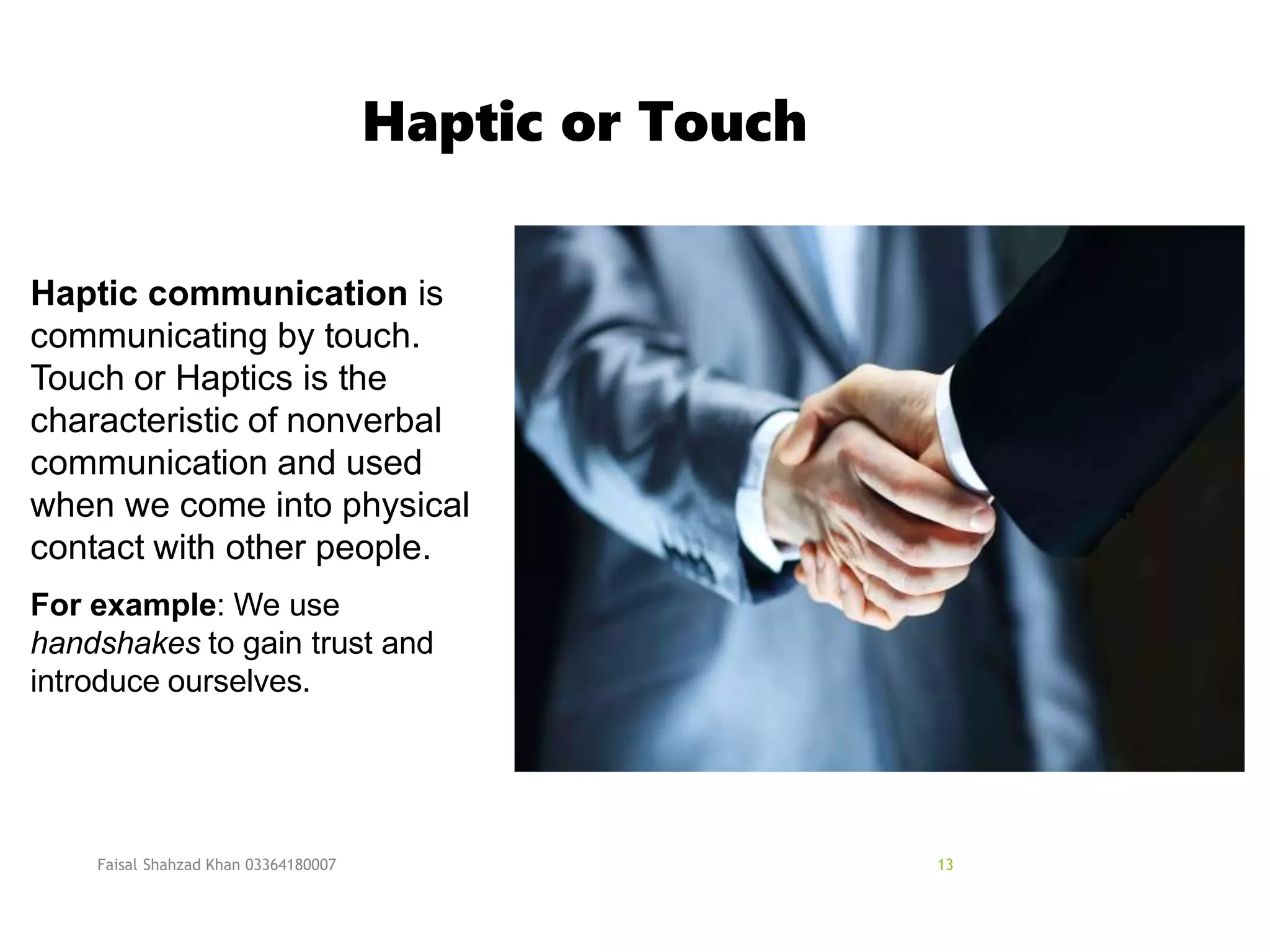 Haptic or Touch

Haptic communication is communicating by touch. Touch or Haptics is the characteristic of nonverbal communication and used when we come into physical contact with other people.

For example: We use handshakes to gain trust and introduce ourselves.

Faisal Shahzad Khan 03364180007

13